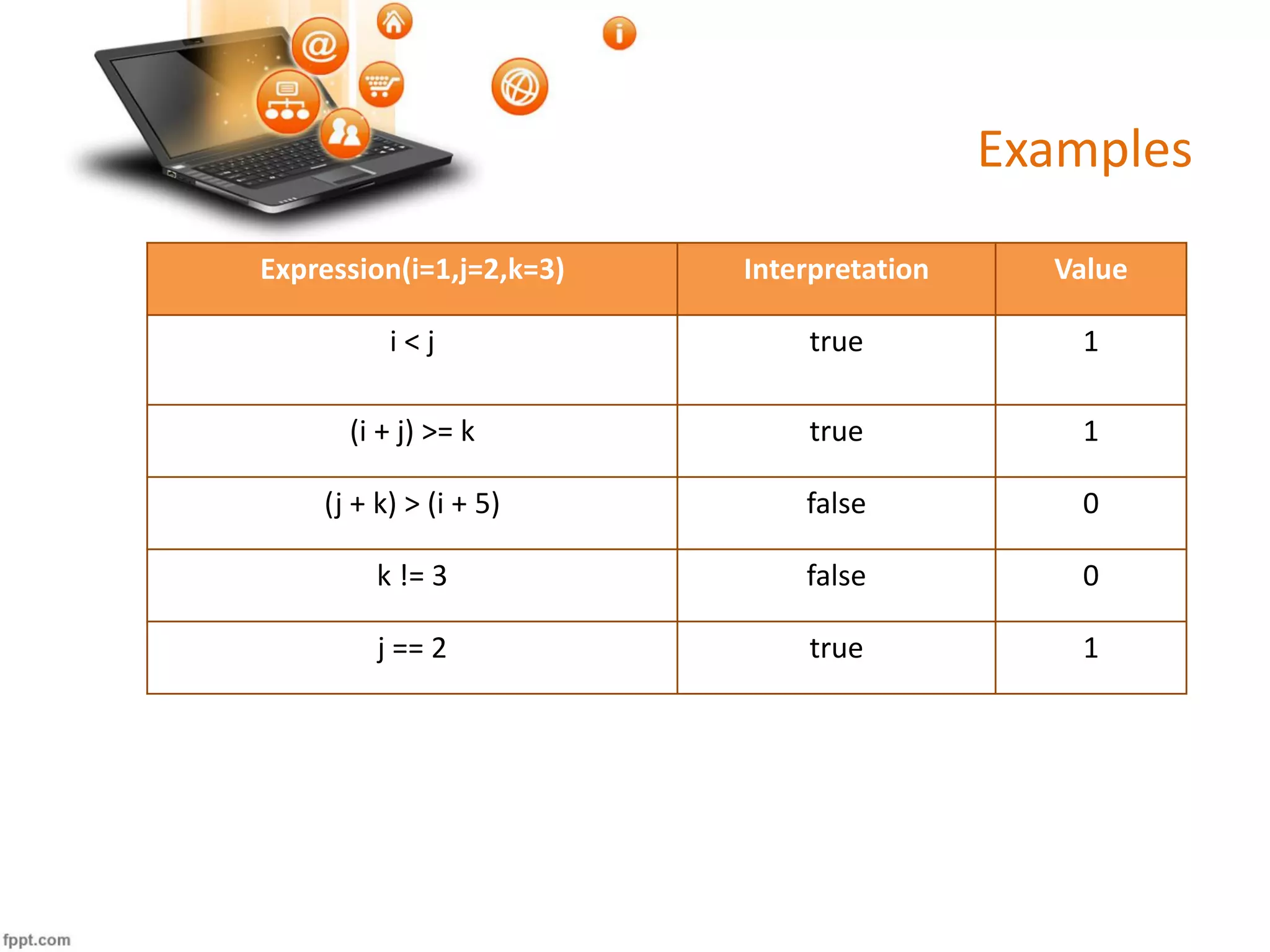 Examples

| Expression(i=1,j=2,k=3) | Interpretation | Value |
|---|---|---|
| i < j | true | 1 |
| (i + j) >= k | true | 1 |
| (j + k) > (i + 5) | false | 0 |
| k != 3 | false | 0 |
| j == 2 | true | 1 |

fppt.com